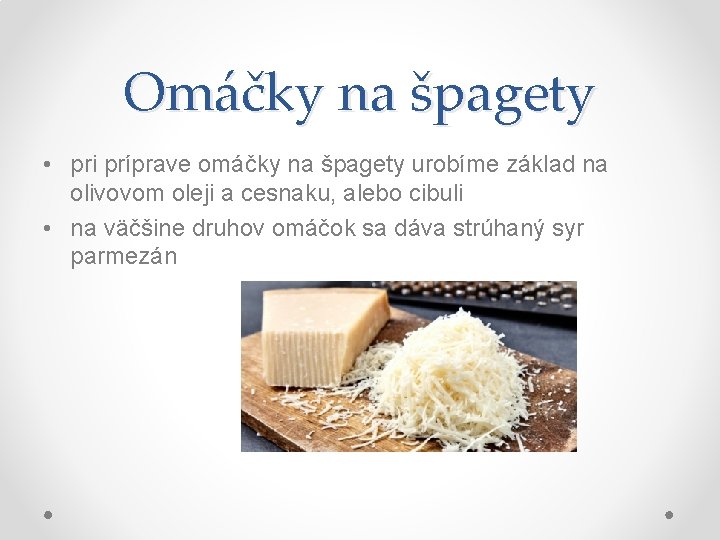 Omáčky na špagety

• pri príprave omáčky na špagety urobíme základ na olivovom oleji a cesnaku, alebo cibuli
• na väčšine druhov omáčok sa dáva strúhaný syr parmezán